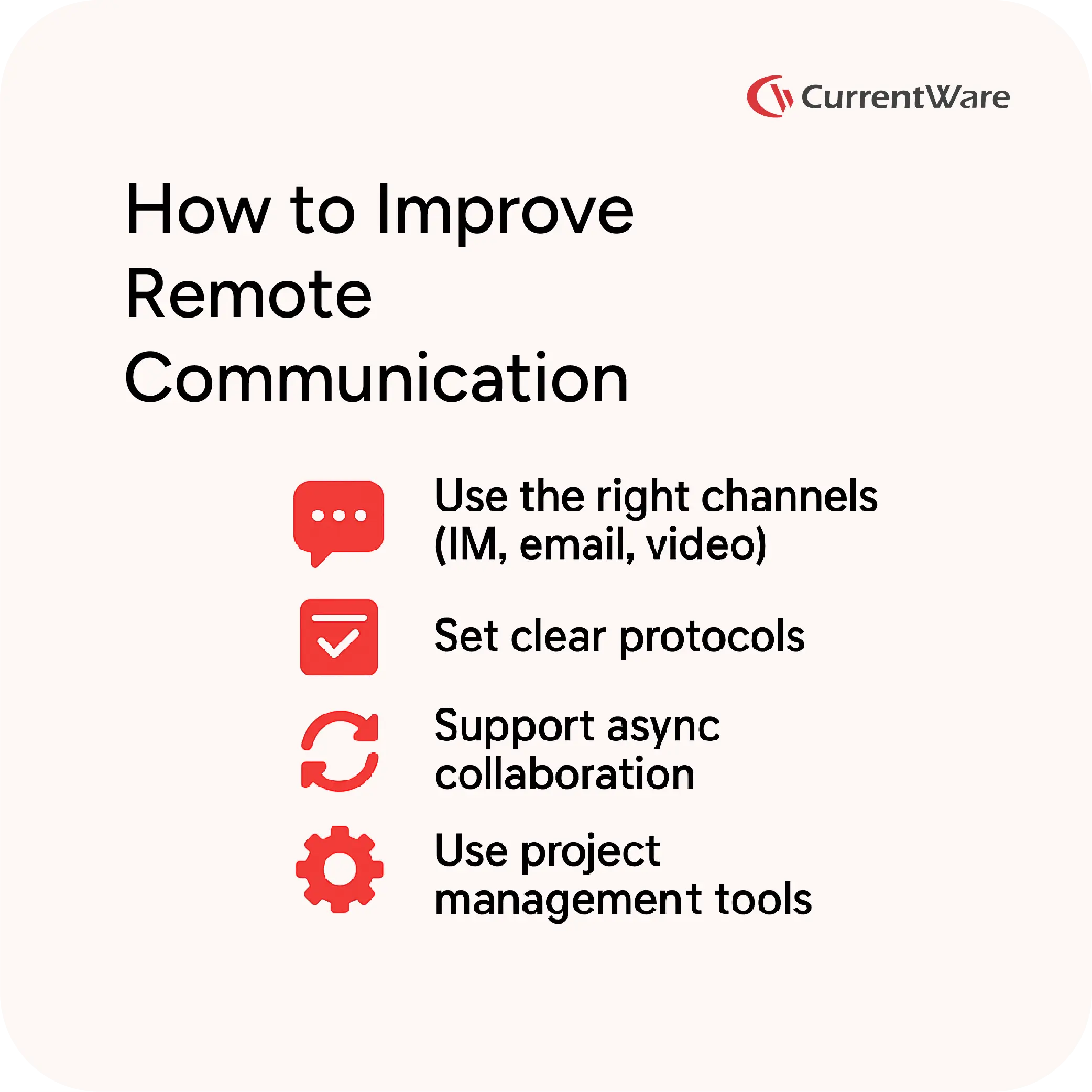 CurrentWare

How to Improve Remote Communication

Use the right channels (IM, email, video)

Set clear protocols

Support async collaboration

Use project management tools